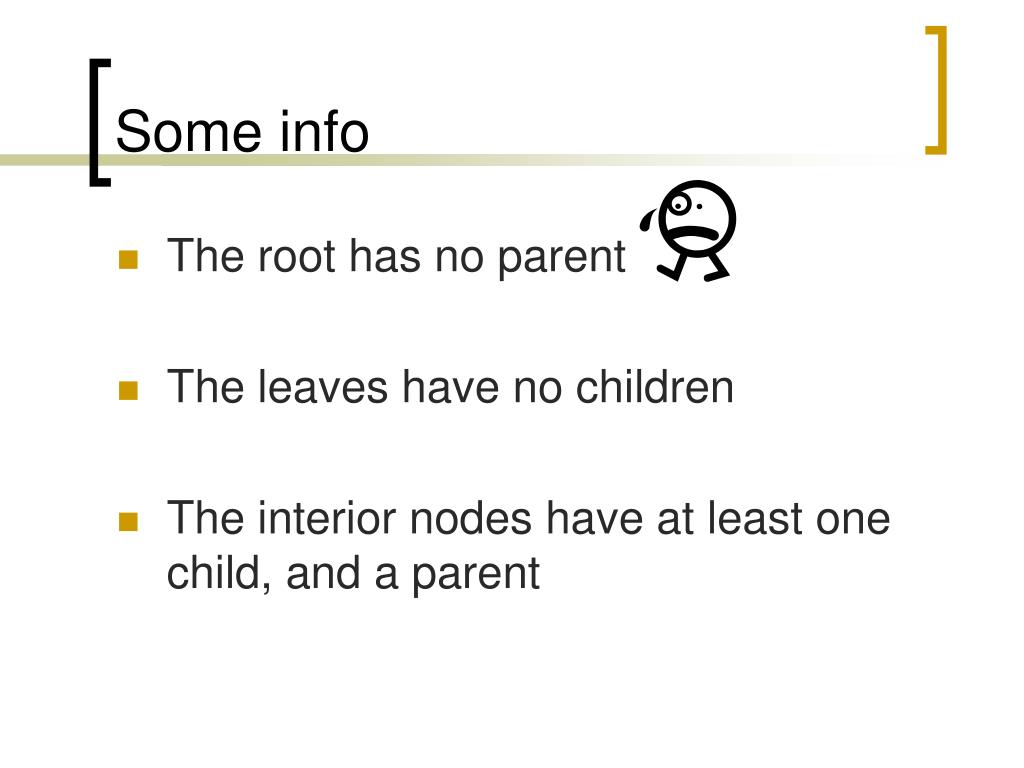 Some info

- The root has no parent
- The leaves have no children
- The interior nodes have at least one child, and a parent